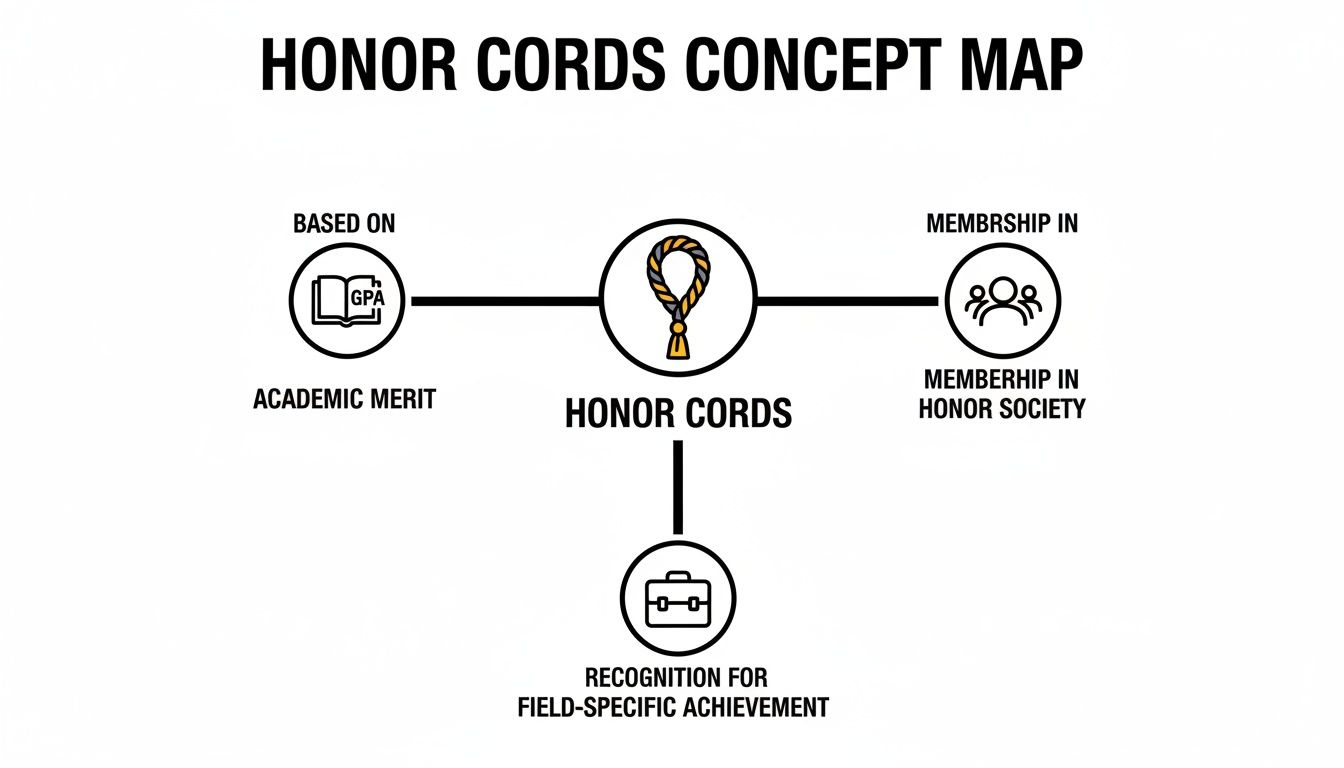 HONOR CORDS CONCEPT MAP

BASED ON

GPA

ACADEMIC MERIT

HONOR CORDS

MEMBRSHIP IN

MEMBERHIP IN HONOR SOCIETY

RECOGNITION FOR FIELD-SPECIFIC ACHIEVEMENT